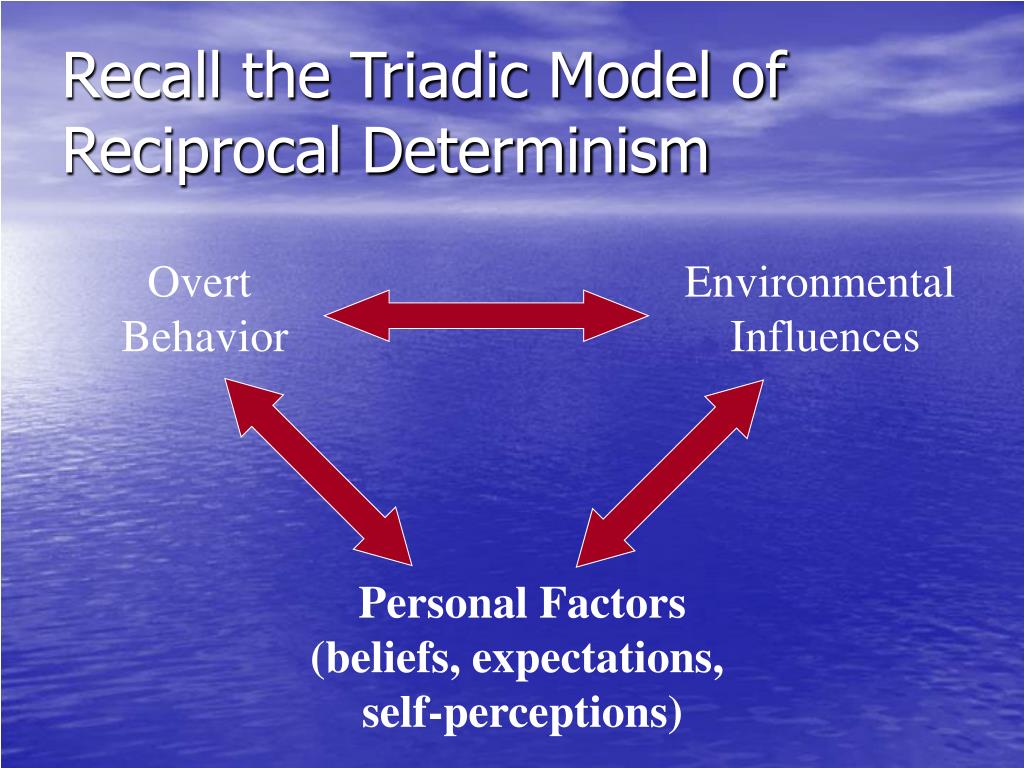 Recall the Triadic Model of Reciprocal Determinism

Overt Behavior

Environmental Influences

Personal Factors (beliefs, expectations, self-perceptions)